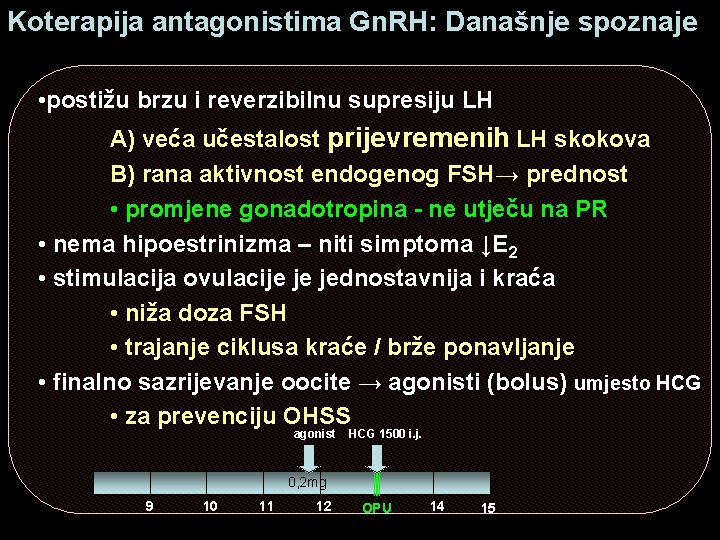 Koterapija antagonistima GnRH: Današnje spoznaje

•postižu brzu i reverzibilnu supresiju LH

A) veća učestalost prijevremenih LH skokova

B) rana aktivnost endogenog FSH→ prednost

• promjene gonadotropina - ne utječu na PR

• nema hipoestrinizma – niti simptoma ↓$E_2$

• stimulacija ovulacije je jednostavnija i kraća

• niža doza FSH

• trajanje ciklusa kraće / brže ponavljanje

• finalno sazrijevanje oocite → agonisti (bolus) umjesto HCG

• za prevenciju OHSS

agonist

HCG 1500 i.j.

0,2mg

9 10 11 12 OPU 14 15